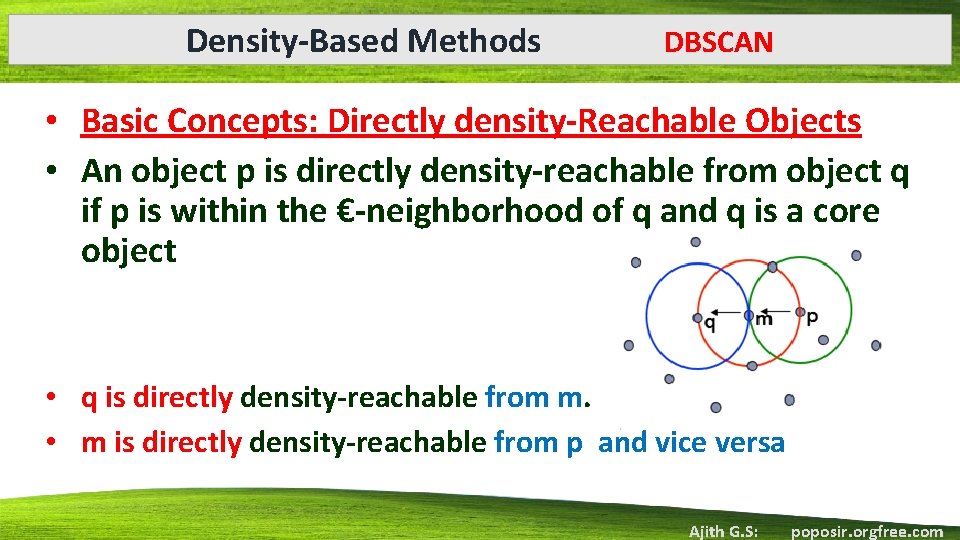 Density-Based Methods DBSCAN

• Basic Concepts: Directly density-Reachable Objects
• An object p is directly density-reachable from object q if p is within the €-neighborhood of q and q is a core object

q m p

• q is directly density-reachable from m.
• m is directly density-reachable from p and vice versa

Ajith G.S: poposir.orgfree.com